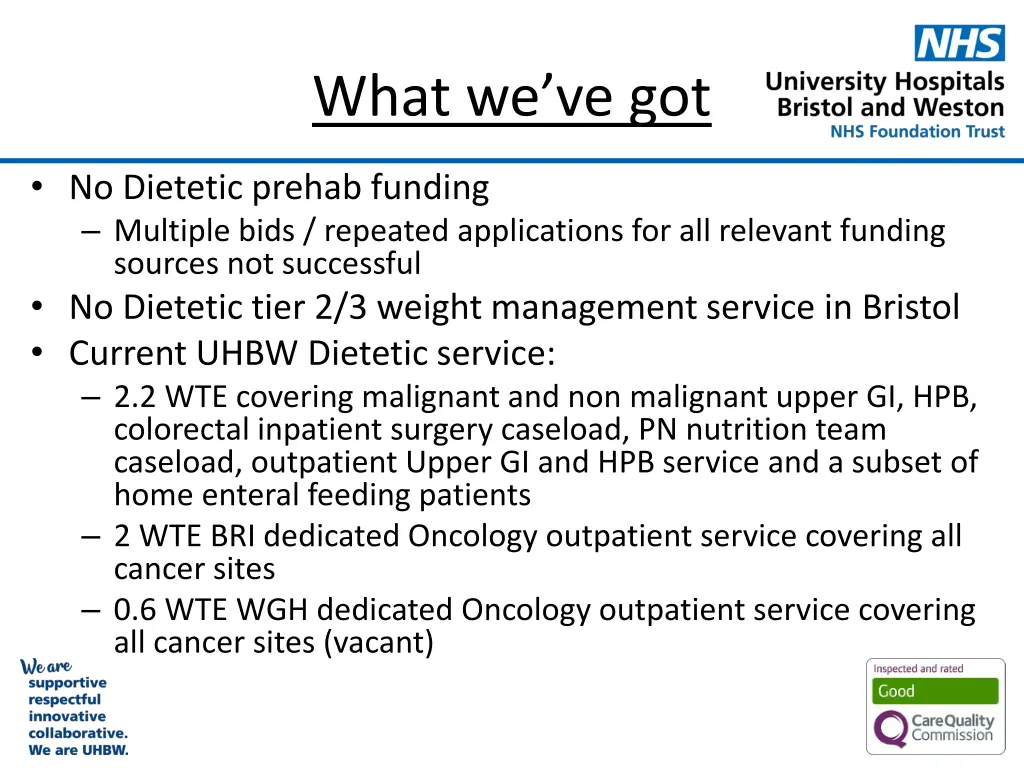 What we've got

NHS
University Hospitals
Bristol and Weston
NHS Foundation Trust

• No Dietetic prehab funding
– Multiple bids / repeated applications for all relevant funding sources not successful
• No Dietetic tier 2/3 weight management service in Bristol
• Current UHBW Dietetic service:
– 2.2 WTE covering malignant and non malignant upper GI, HPB, colorectal inpatient surgery caseload, PN nutrition team caseload, outpatient Upper GI and HPB service and a subset of home enteral feeding patients
– 2 WTE BRI dedicated Oncology outpatient service covering all cancer sites
– 0.6 WTE WGH dedicated Oncology outpatient service covering all cancer sites (vacant)

We are supportive respectful innovative collaborative. We are UHBW.

Inspected and rated
Good
CareQuality Commission